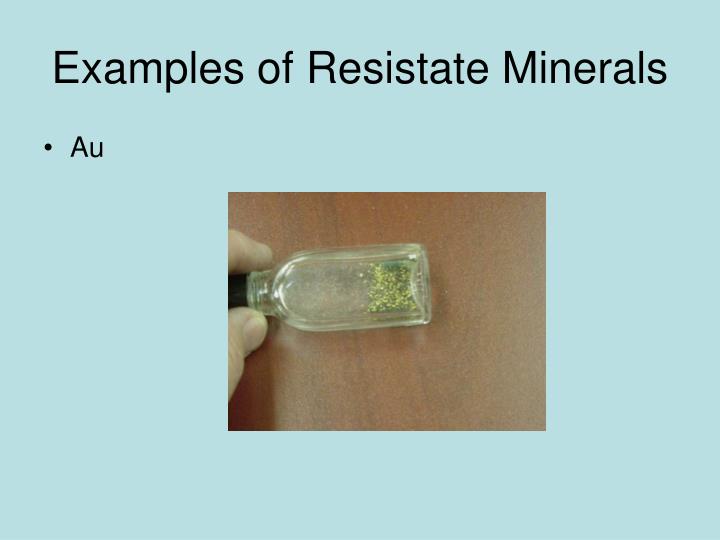 Examples of Resistate Minerals

• Au